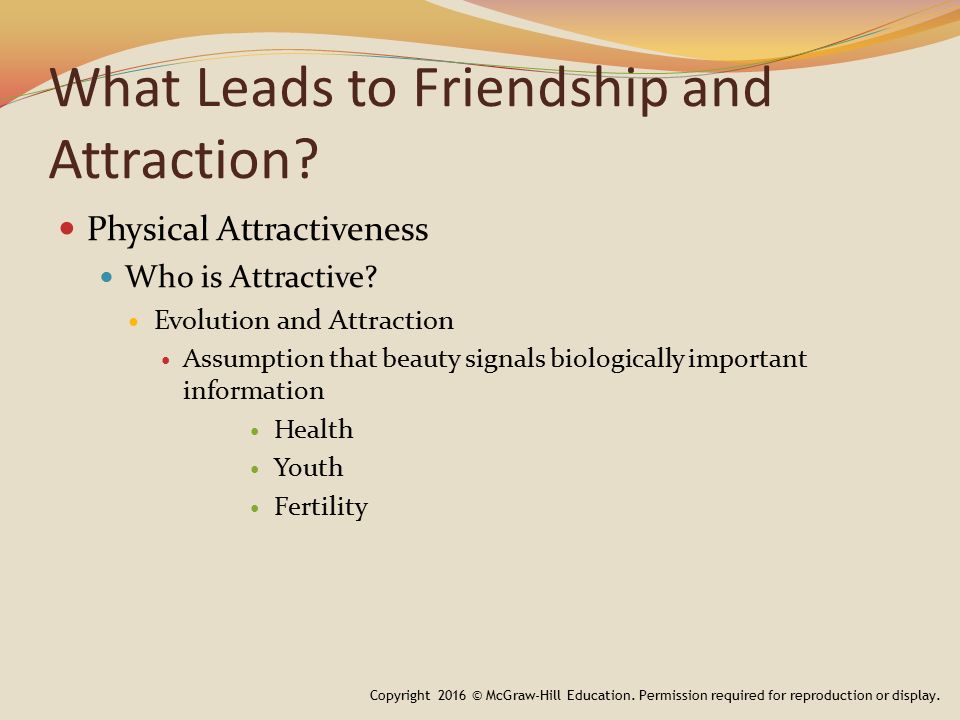 What Leads to Friendship and Attraction?

- Physical Attractiveness
  - Who is Attractive?
    - Evolution and Attraction
      - Assumption that beauty signals biologically important information
        - Health
        - Youth
        - Fertility

Copyright 2016 © McGraw-Hill Education. Permission required for reproduction or display.